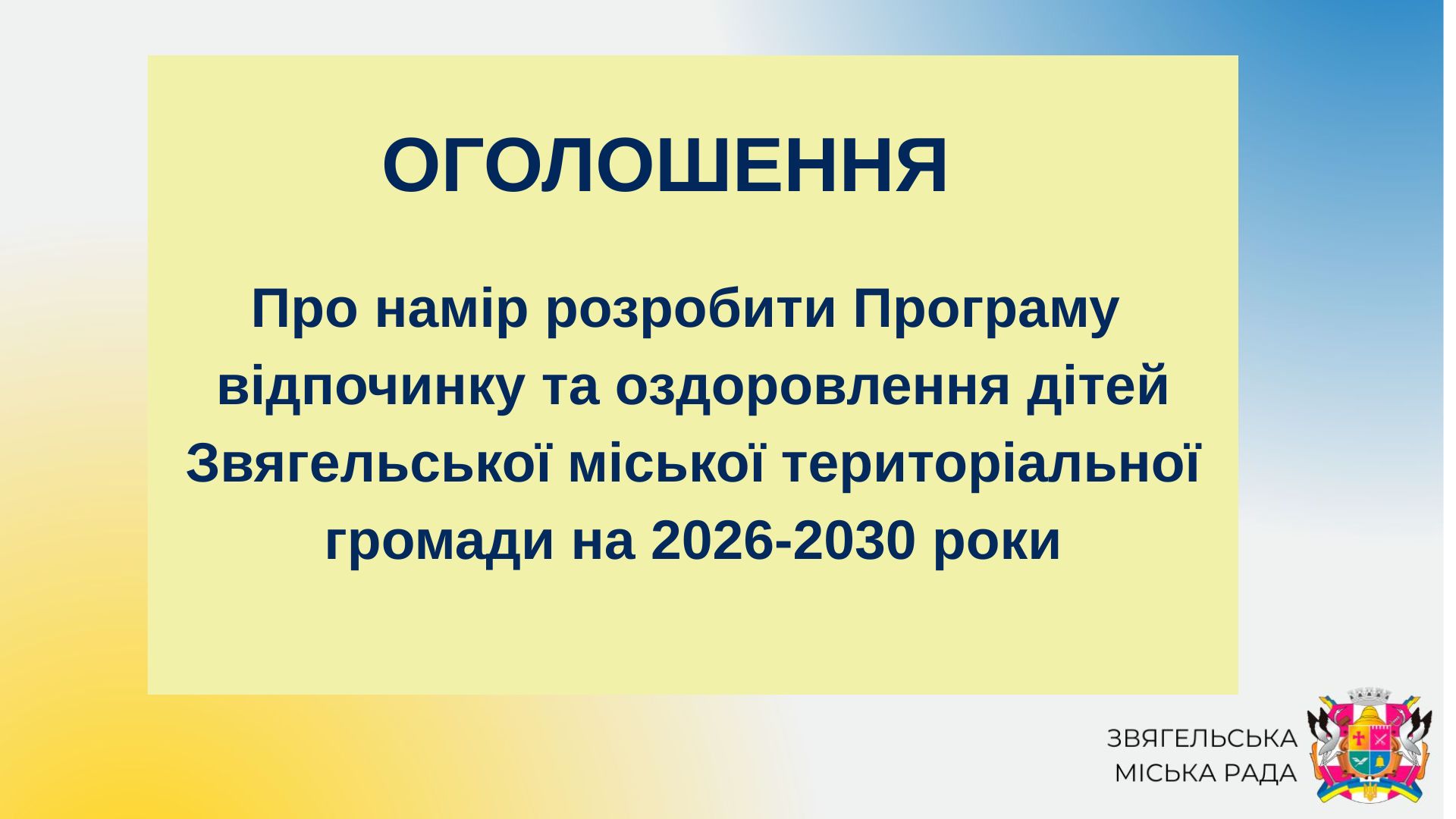 ОГОЛОШЕННЯ

Про намір розробити Програму відпочинку та оздоровлення дітей Звягельської міської територіальної громади на 2026-2030 роки

ЗВЯГЕЛЬСЬКА
МІСЬКА РАДА